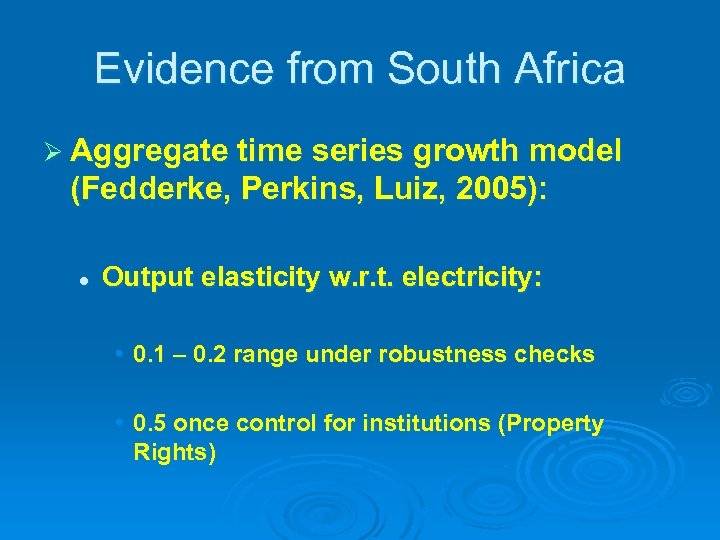 Evidence from South Africa

➢ Aggregate time series growth model (Fedderke, Perkins, Luiz, 2005):

● Output elasticity w.r.t. electricity:

• 0.1 – 0.2 range under robustness checks

• 0.5 once control for institutions (Property Rights)